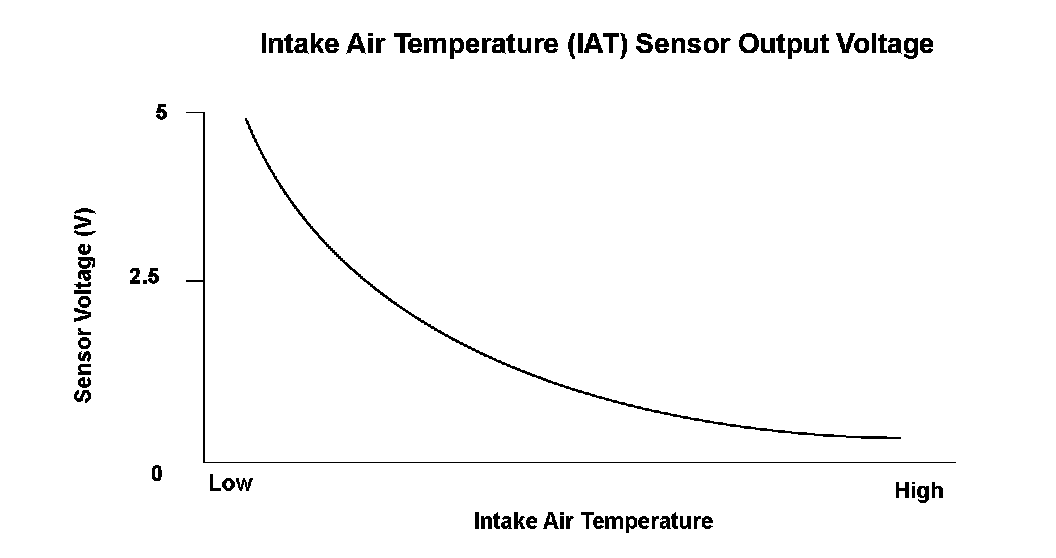 Intake Air Temperature (IAT) Sensor Output Voltage

Sensor Voltage (V)

5

2.5

0

Low

High

Intake Air Temperature